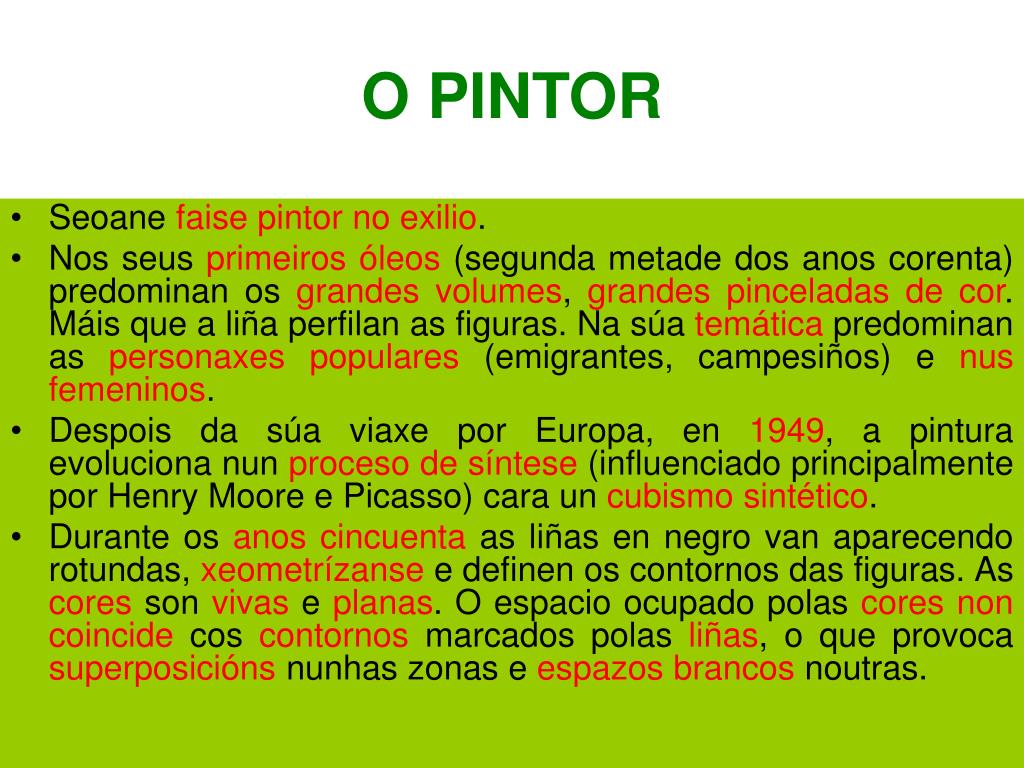 O PINTOR

• Seoane faise pintor no exilio.
• Nos seus primeiros óleos (segunda metade dos anos corenta) predominan os grandes volumes, grandes pinceladas de cor. Máis que a liña perfilan as figuras. Na súa temática predominan as personaxes populares (emigrantes, campesiños) e nus femeninos.
• Despois da súa viaxe por Europa, en 1949, a pintura evoluciona nun proceso de síntese (influenciado principalmente por Henry Moore e Picasso) cara un cubismo sintético.
• Durante os anos cincuenta as liñas en negro van aparecendo rotundas, xeometrízanse e definen os contornos das figuras. As cores son vivas e planas. O espacio ocupado polas cores non coincide cos contornos marcados polas liñas, o que provoca superposicións nunhas zonas e espazos brancos noutras.